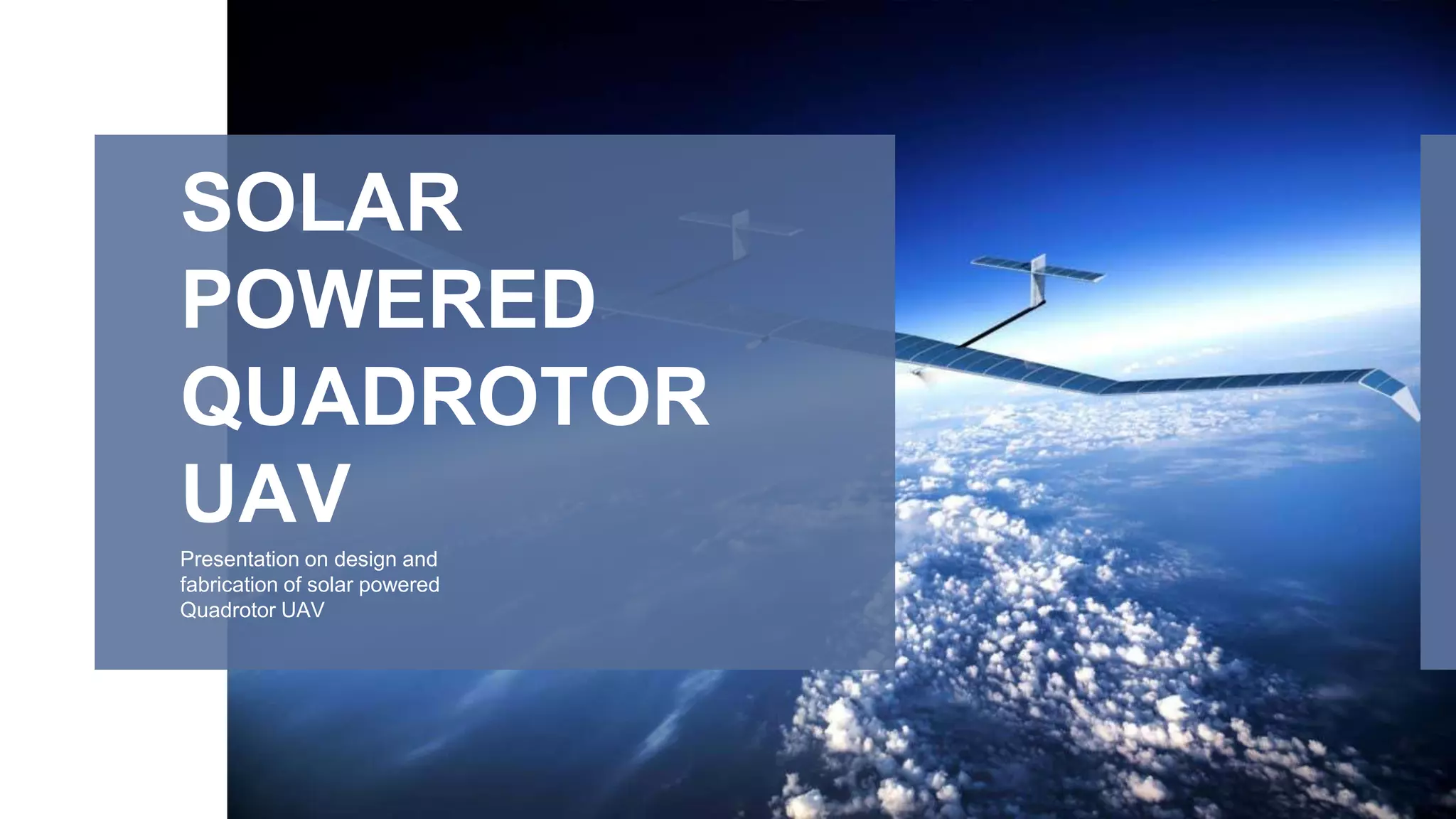 SOLAR POWERED QUADROTOR UAV

Presentation on design and fabrication of solar powered Quadrotor UAV